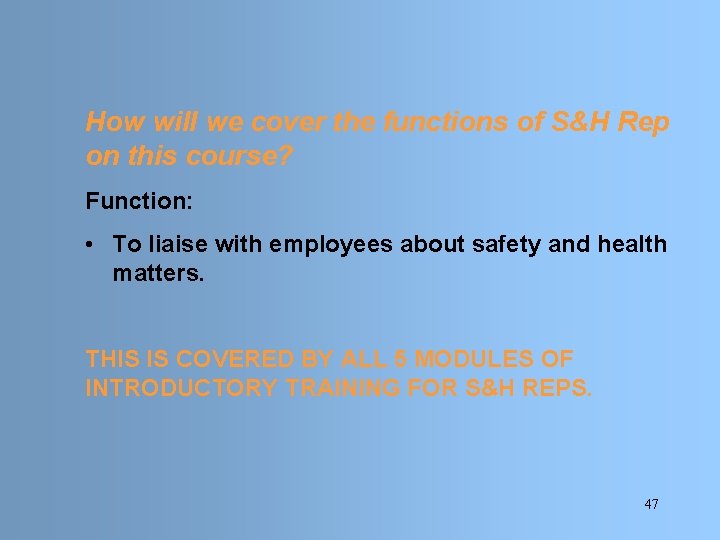 How will we cover the functions of S&H Rep on this course?

Function:

• To liaise with employees about safety and health matters.

THIS IS COVERED BY ALL 5 MODULES OF INTRODUCTORY TRAINING FOR S&H REPS.

47